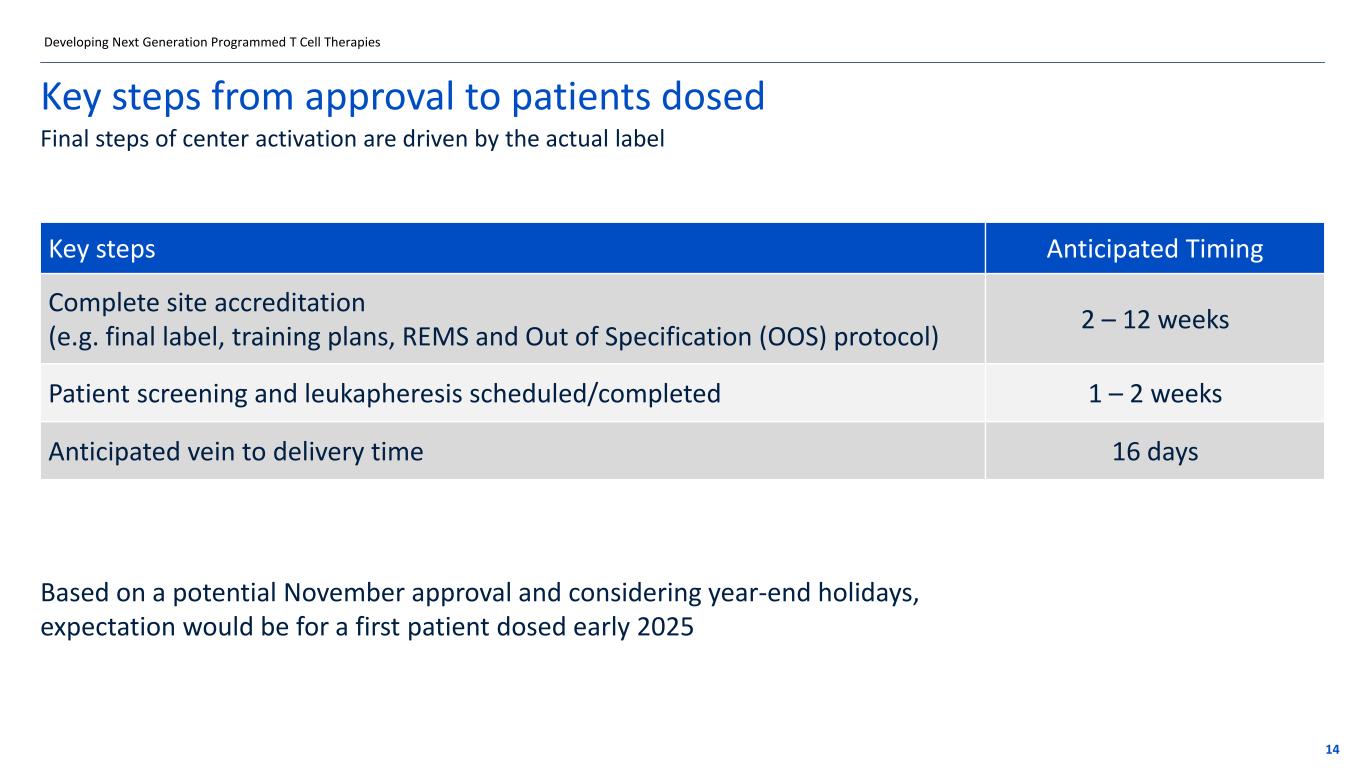 Developing Next Generation Programmed T Cell Therapies

Key steps from approval to patients dosed

Final steps of center activation are driven by the actual label

| Key steps | Anticipated Timing |
|---|---|
| Complete site accreditation (e.g. final label, training plans, REMS and Out of Specification (OOS) protocol) | 2 – 12 weeks |
| Patient screening and leukapheresis scheduled/completed | 1 – 2 weeks |
| Anticipated vein to delivery time | 16 days |

Based on a potential November approval and considering year-end holidays, expectation would be for a first patient dosed early 2025

14